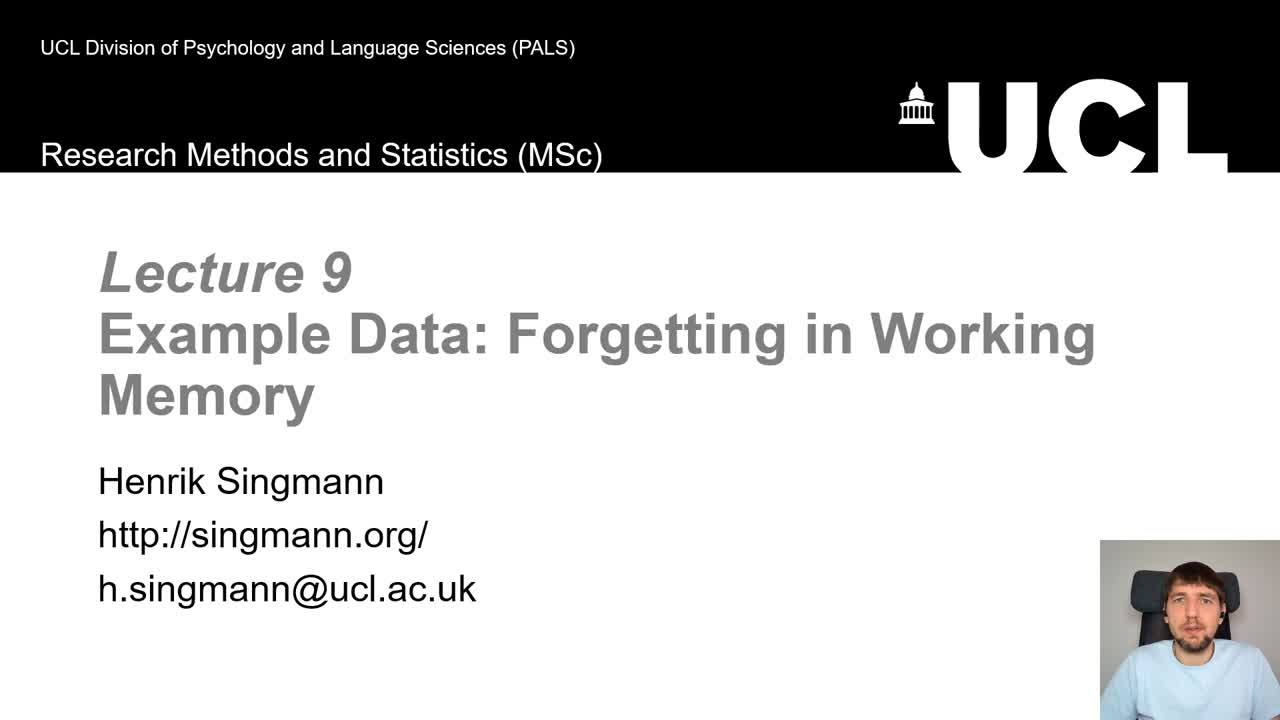 UCL Division of Psychology and Language Sciences (PALS)

UCL

Research Methods and Statistics (MSc)

Lecture 9
Example Data: Forgetting in Working Memory

Henrik Singmann
http://singmann.org/
h.singmann@ucl.ac.uk